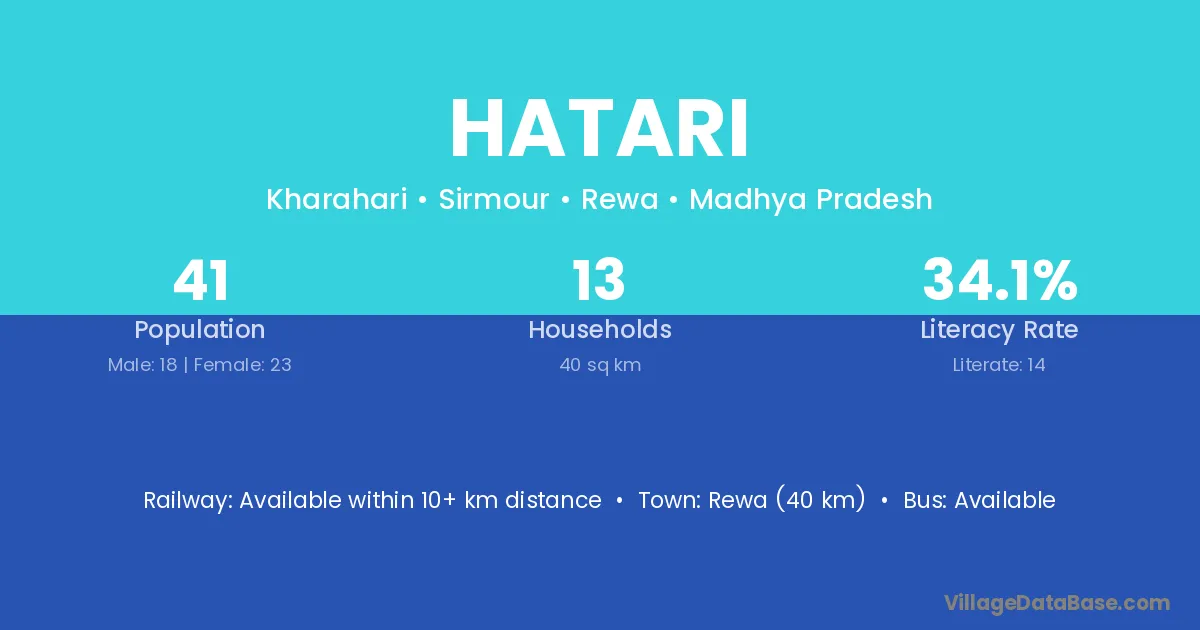 HATARI

Kharahari • Sirmour • Rewa • Madhya Pradesh

41
Population
Male: 18 | Female: 23

13
Households
40 sq km

34.1%
Literacy Rate
Literate: 14

Railway: Available within 10+ km distance • Town: Rewa (40 km) • Bus: Available

VillageDataBase.com